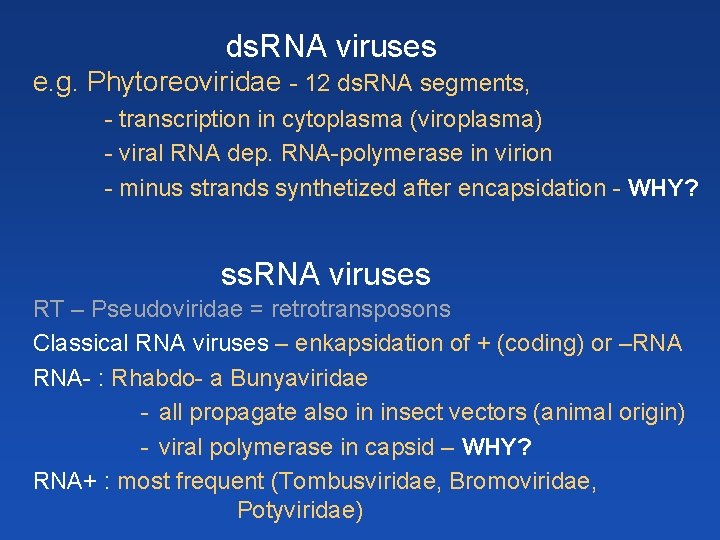 dsRNA viruses

e.g. Phytoreoviridae - 12 dsRNA segments,

- transcription in cytoplasma (viroplasma)

- viral RNA dep. RNA-polymerase in virion

- minus strands synthetized after encapsidation - WHY?

ssRNA viruses

RT – Pseudoviridae = retrotransposons

Classical RNA viruses – enkapsidation of + (coding) or –RNA

RNA- : Rhabdo- a Bunyaviridae

- all propagate also in insect vectors (animal origin)

- viral polymerase in capsid – WHY?

RNA+ : most frequent (Tombusviridae, Bromoviridae, Potyviridae)